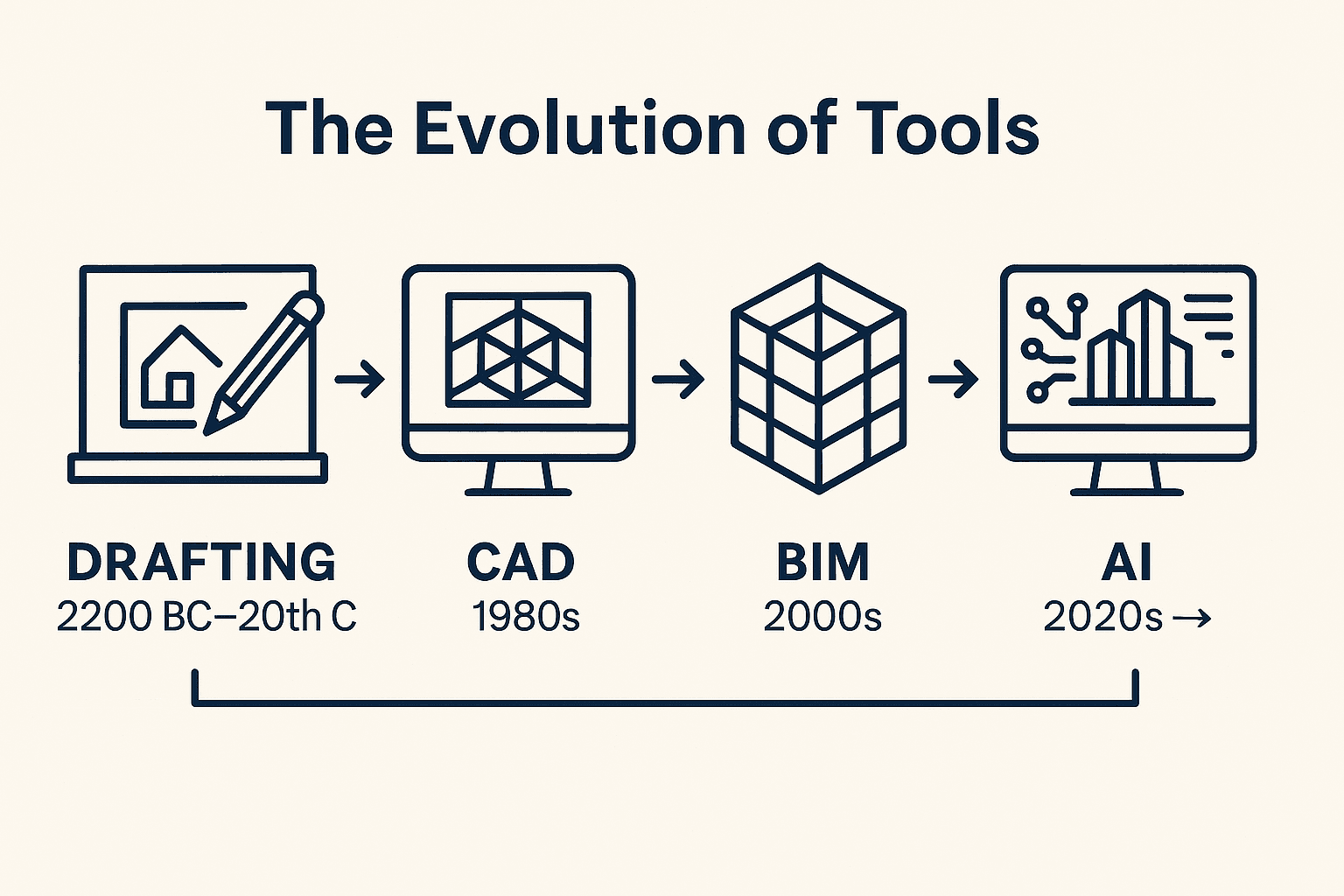 The Evolution of Tools

DRAFTING
2200 BC–20th C

CAD
1980s

BIM
2000s

AI
2020s →